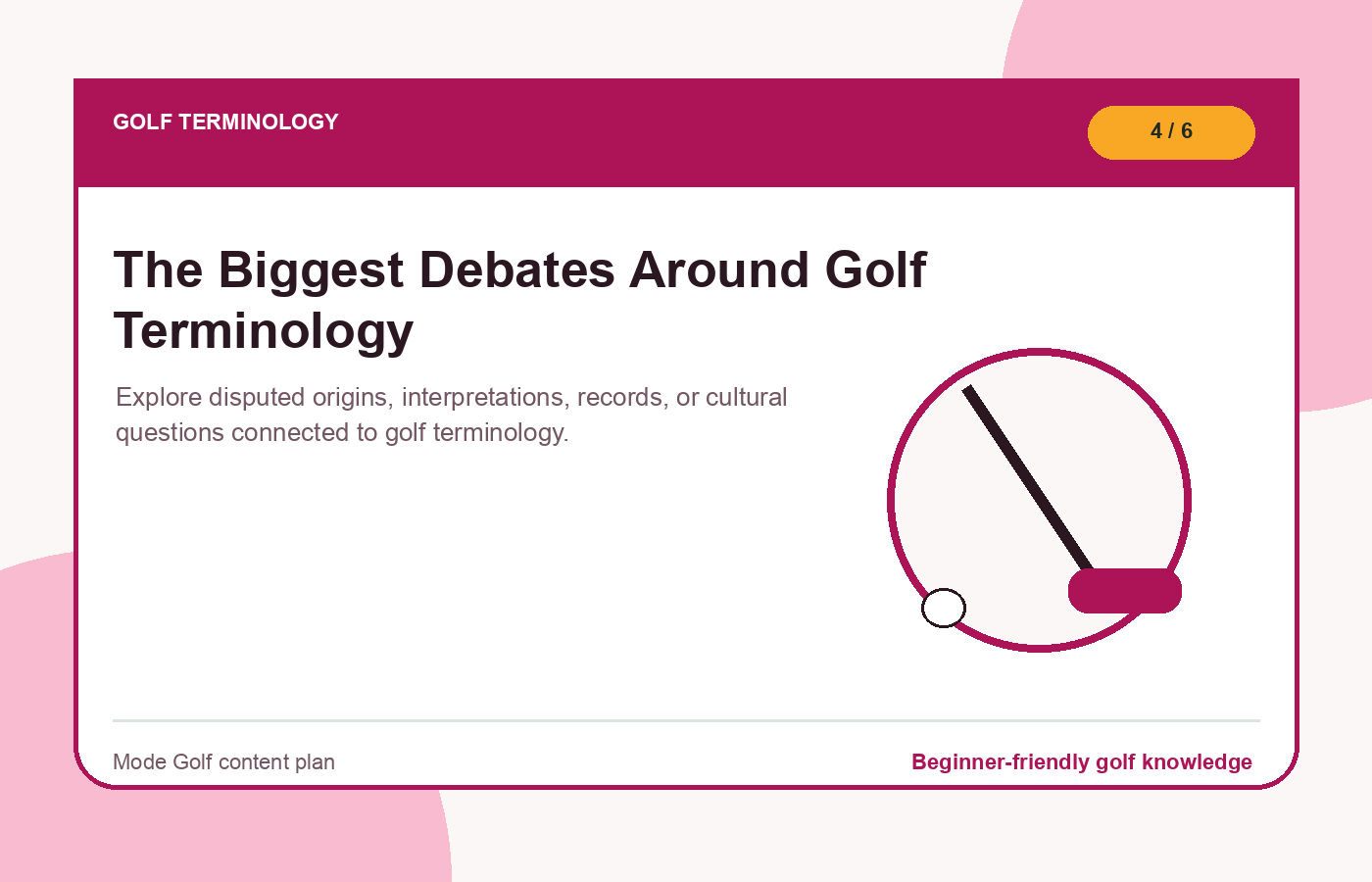 GOLF TERMINOLOGY

4 / 6

The Biggest Debates Around Golf Terminology

Explore disputed origins, interpretations, records, or cultural questions connected to golf terminology.

Mode Golf content plan

Beginner-friendly golf knowledge